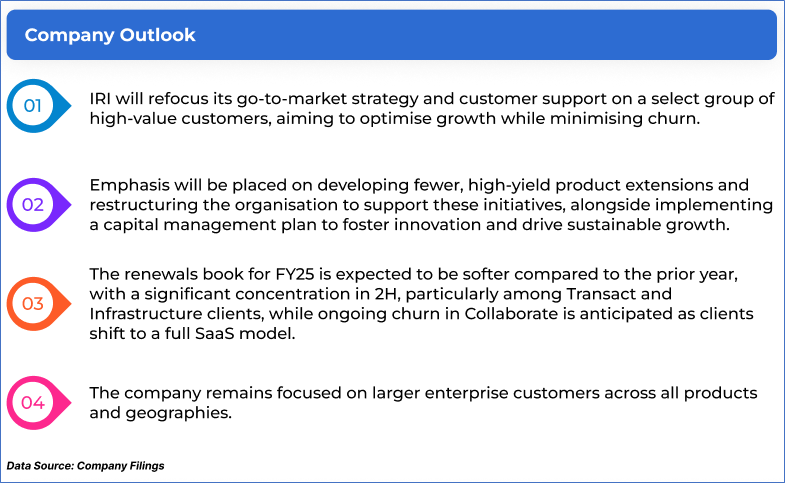 Company Outlook

01

IRI will refocus its go-to-market strategy and customer support on a select group of high-value customers, aiming to optimise growth while minimising churn.

02

Emphasis will be placed on developing fewer, high-yield product extensions and restructuring the organisation to support these initiatives, alongside implementing a capital management plan to foster innovation and drive sustainable growth.

03

The renewals book for FY25 is expected to be softer compared to the prior year, with a significant concentration in 2H, particularly among Transact and Infrastructure clients, while ongoing churn in Collaborate is anticipated as clients shift to a full SaaS model.

04

The company remains focused on larger enterprise customers across all products and geographies.

Data Source: Company Filings